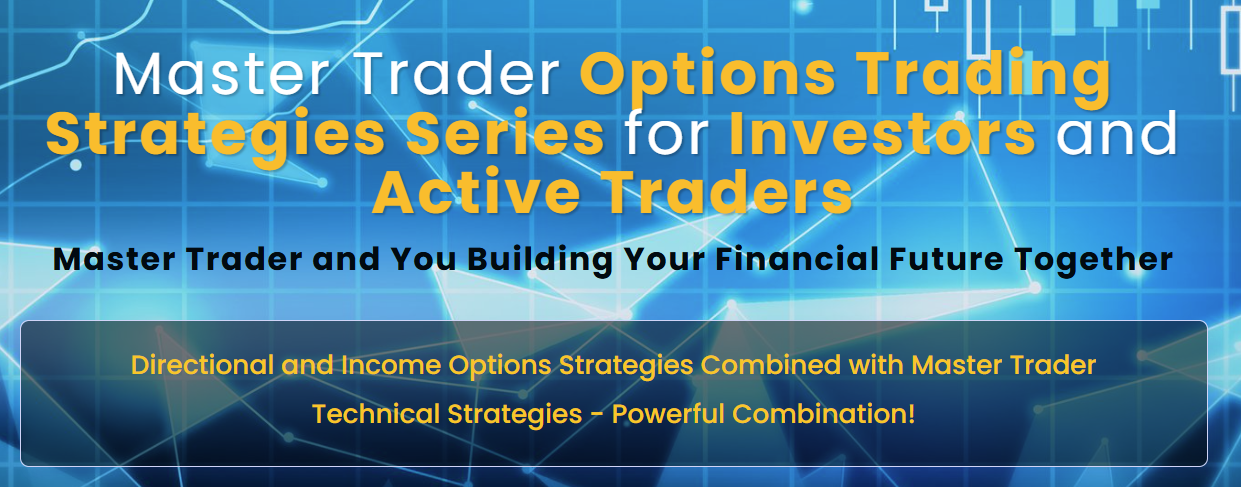 Master Trader Options Trading Strategies Series for Investors and Active Traders

Master Trader and You Building Your Financial Future Together

Directional and Income Options Strategies Combined with Master Trader Technical Strategies - Powerful Combination!